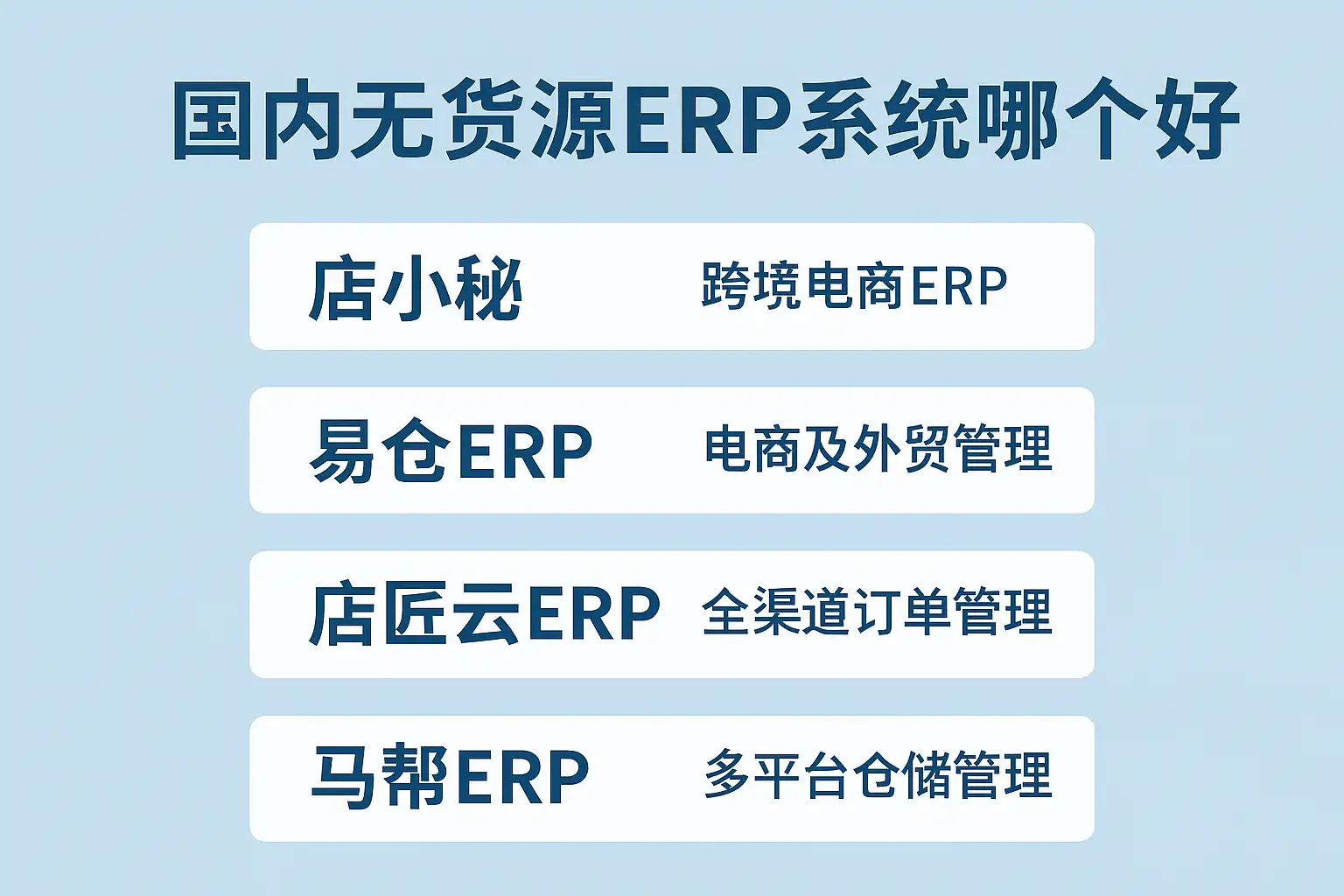 国内无货源ERP系统哪个好

店小秘 跨境电商ERP

易仓ERP 电商及外贸管理

店匠云ERP 全渠道订单管理

马帮ERP 多平台仓储管理